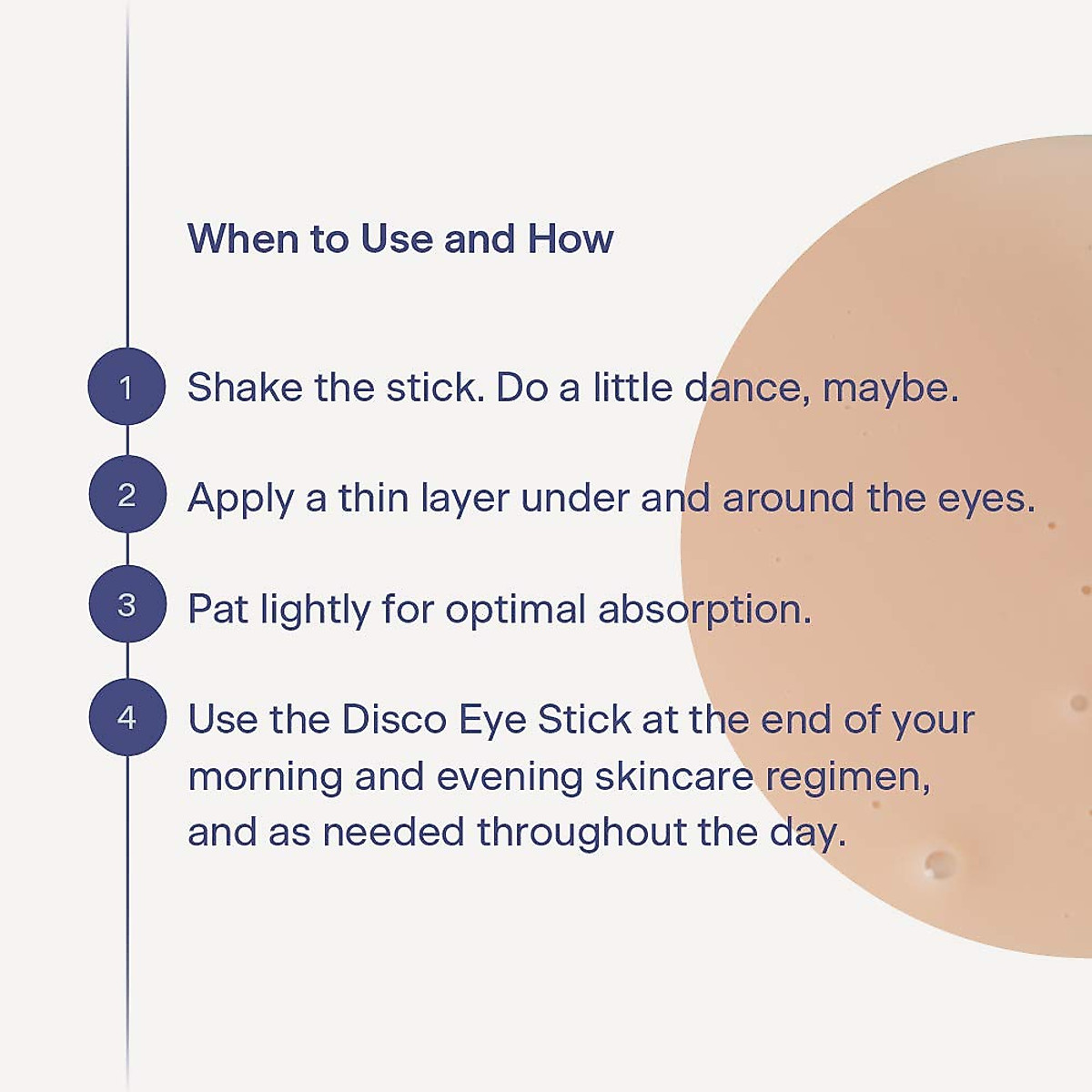 When to Use and How

1 Shake the stick. Do a little dance, maybe.

2 Apply a thin layer under and around the eyes.

3 Pat lightly for optimal absorption.

4 Use the Disco Eye Stick at the end of your morning and evening skincare regimen, and as needed throughout the day.